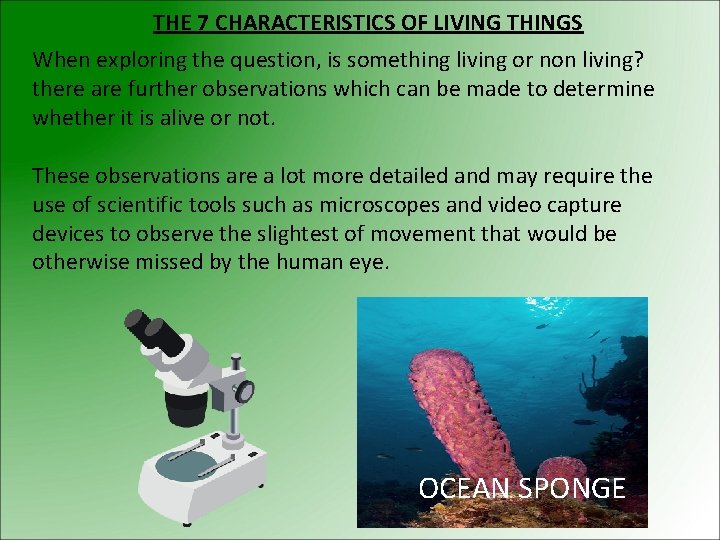 THE 7 CHARACTERISTICS OF LIVING THINGS

When exploring the question, is something living or non living? there are further observations which can be made to determine whether it is alive or not.

These observations are a lot more detailed and may require the use of scientific tools such as microscopes and video capture devices to observe the slightest of movement that would be otherwise missed by the human eye.

OCEAN SPONGE